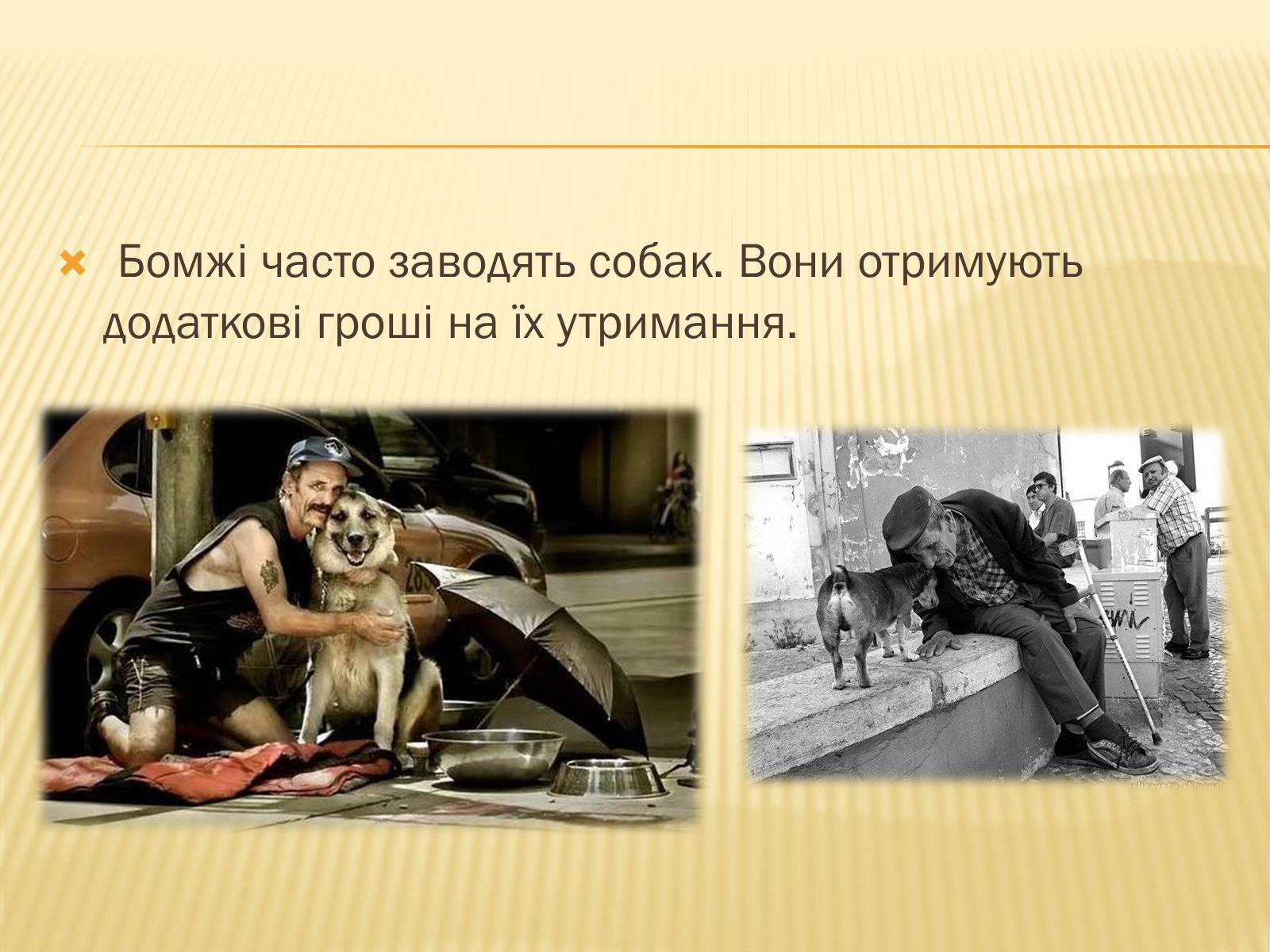 Бомжі часто заводять собак. Вони отримують додаткові гроші на їх утримання.